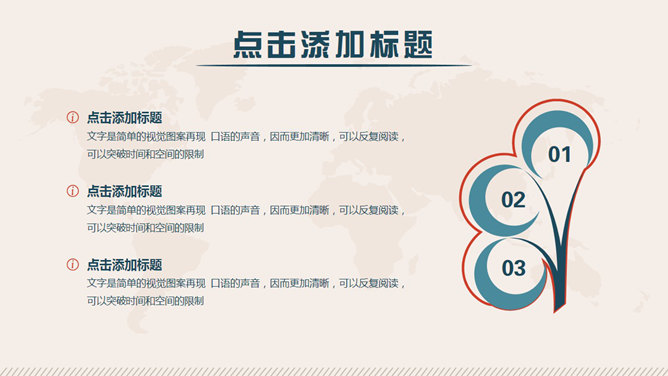 点击添加标题

点击添加标题
文字是简单的视觉图案再现 口语的声音，因而更加清晰，可以反复阅读，可以突破时间和空间的限制

点击添加标题
文字是简单的视觉图案再现 口语的声音，因而更加清晰，可以反复阅读，可以突破时间和空间的限制

点击添加标题
文字是简单的视觉图案再现 口语的声音，因而更加清晰，可以反复阅读，可以突破时间和空间的限制

01
02
03